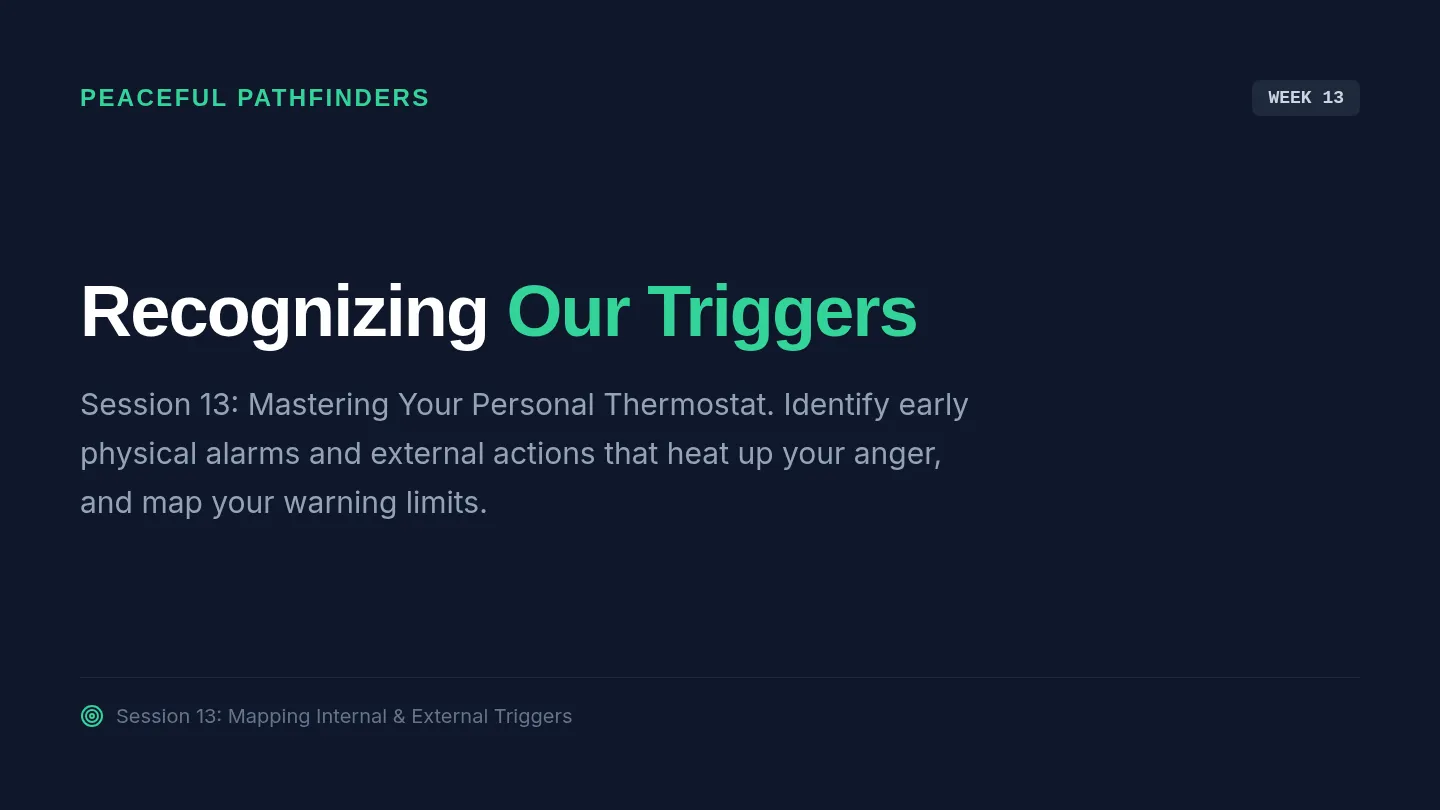 PEACEFUL PATHFINDERS

WEEK 13

Recognizing Our Triggers

Session 13: Mastering Your Personal Thermostat. Identify early physical alarms and external actions that heat up your anger, and map your warning limits.

Session 13: Mapping Internal & External Triggers